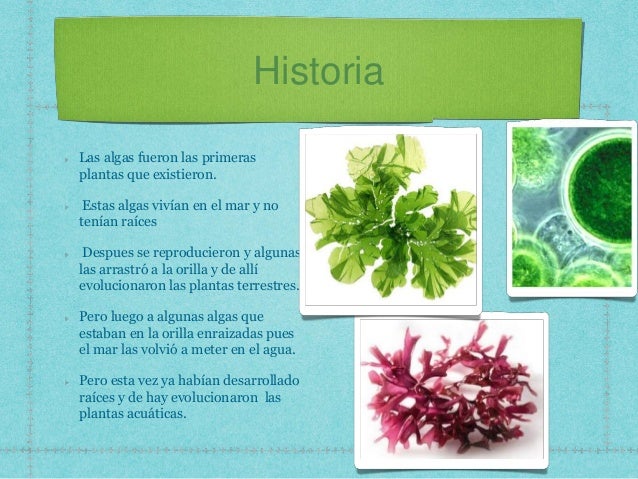 Historia

Las algas fueron las primeras plantas que existieron.

Estas algas vivían en el mar y no tenían raíces

Despues se reproducieron y algunas las arrastró a la orilla y de allí evolucionaron las plantas terrestres.

Pero luego a algunas algas que estaban en la orilla enraizadas pues el mar las volvió a meter en el agua.

Pero esta vez ya habían desarrollado raíces y de hay evolucionaron las plantas acuáticas.